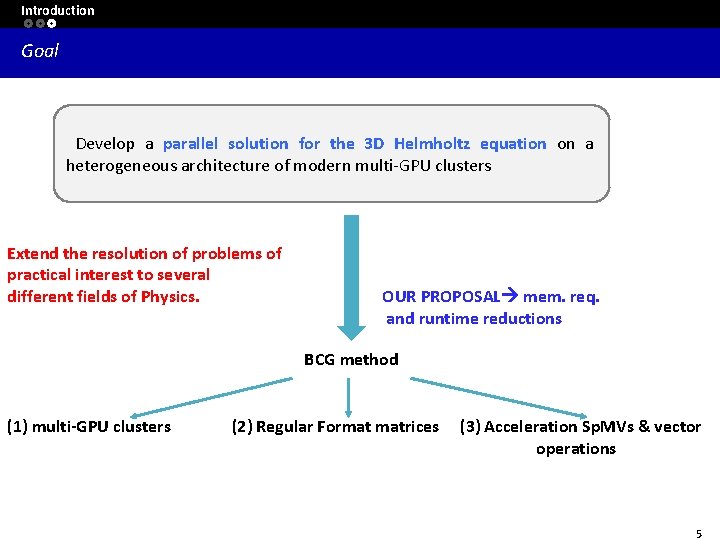 Introduction

Goal

Develop a parallel solution for the 3D Helmholtz equation on a heterogeneous architecture of modern multi-GPU clusters

Extend the resolution of problems of practical interest to several different fields of Physics.

OUR PROPOSAL→ mem. req. and runtime reductions

BCG method

(1) multi-GPU clusters

(2) Regular Format matrices

(3) Acceleration SpMVs & vector operations

5